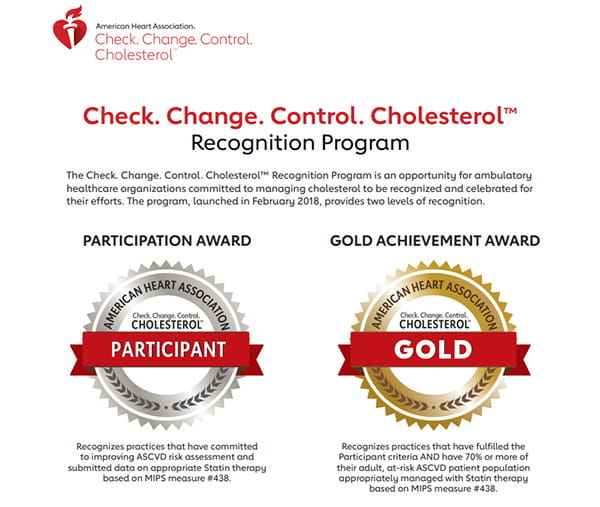 American Heart Association.
Check. Change. Control. Cholesterol™

Check. Change. Control. Cholesterol™
Recognition Program

The Check. Change. Control. Cholesterol™ Recognition Program is an opportunity for ambulatory healthcare organizations committed to managing cholesterol to be recognized and celebrated for their efforts. The program, launched in February 2018, provides two levels of recognition.

PARTICIPATION AWARD

AMERICAN HEART ASSOCIATION
Check. Change. Control.
CHOLESTEROL™
PARTICIPANT

Recognizes practices that have committed to improving ASCVD risk assessment and submitted data on appropriate Statin therapy based on MIPS measure #438.

GOLD ACHIEVEMENT AWARD

AMERICAN HEART ASSOCIATION
Check. Change. Control.
CHOLESTEROL™
GOLD

Recognizes practices that have fulfilled the Participant criteria AND have 70% or more of their adult, at-risk ASCVD patient population appropriately managed with Statin therapy based on MIPS measure #438.